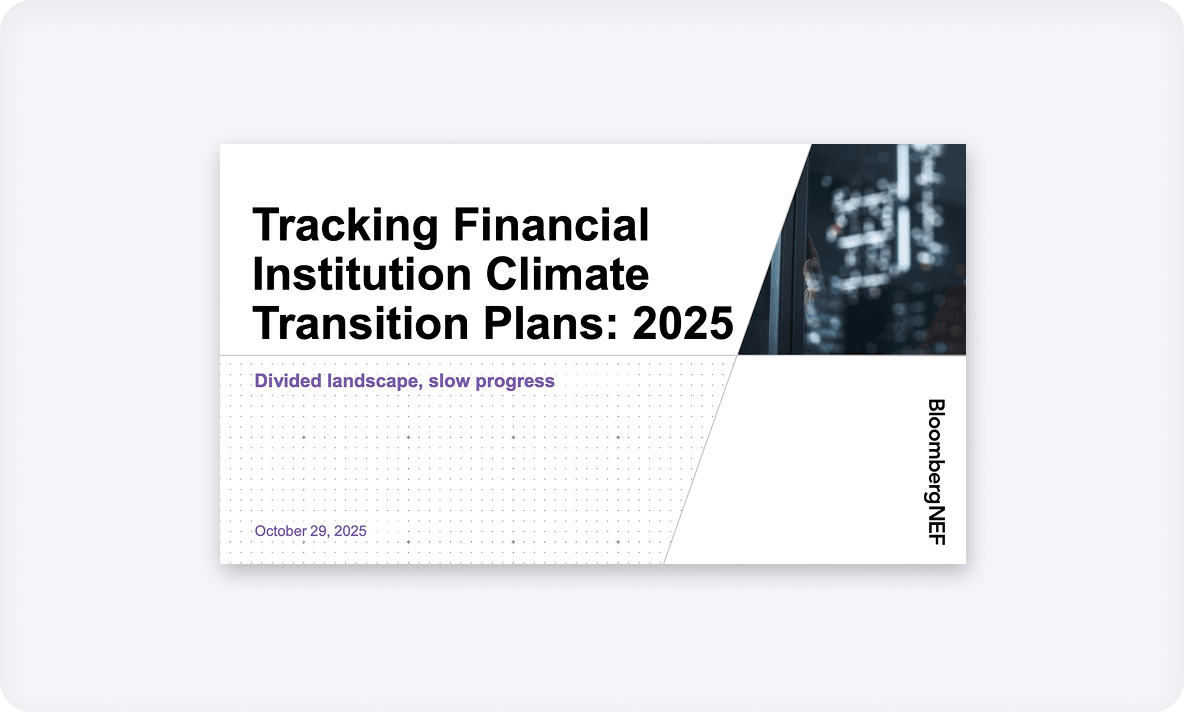 Tracking Financial Institution Climate Transition Plans: 2025

Divided landscape, slow progress

October 29, 2025

BloombergNEF